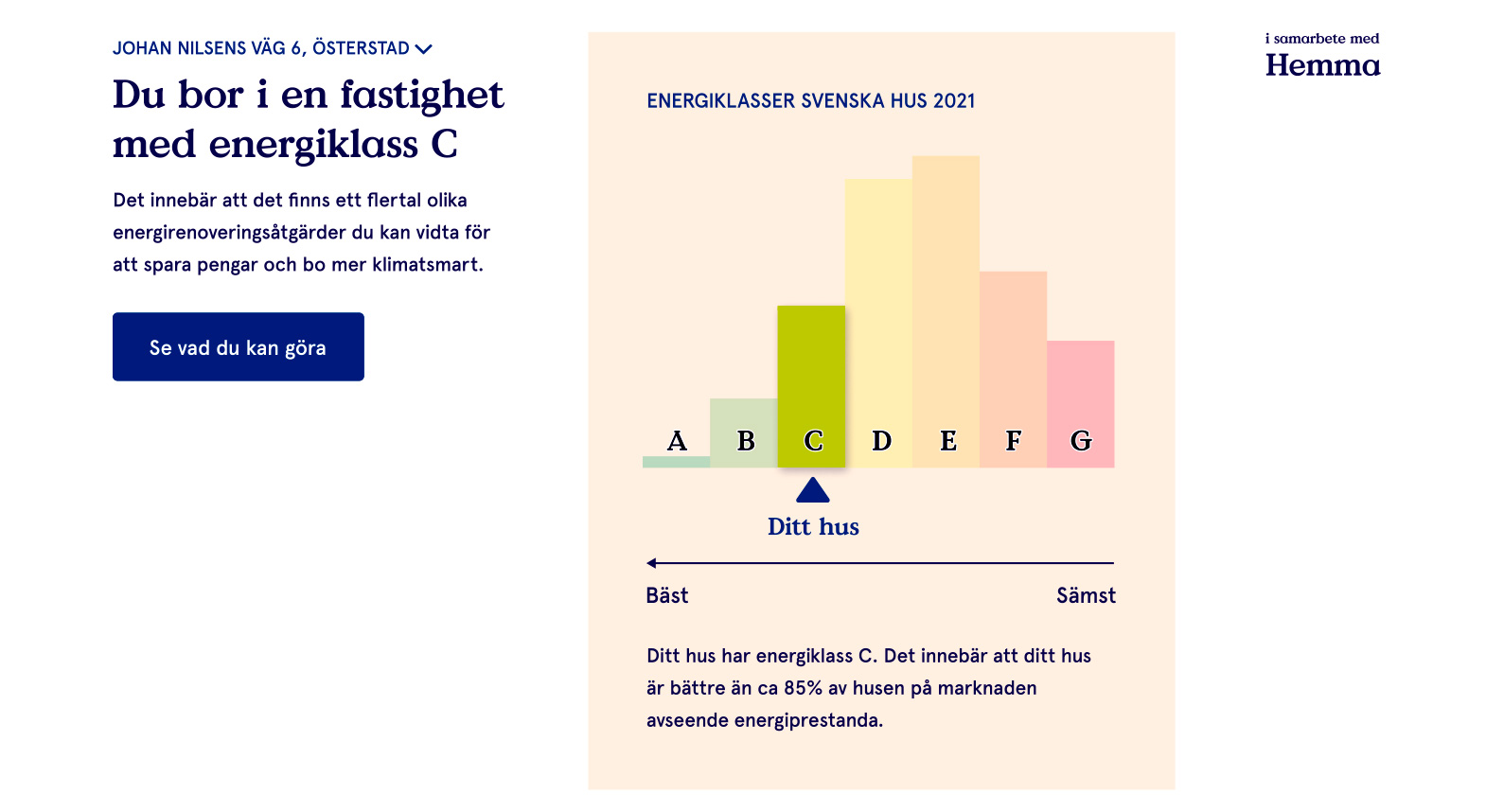 JOHAN NILSENS VÄG 6, ÖSTERSTAD

Du bor i en fastighet med energiklass C

Det innebär att det finns ett flertal olika energirenoveringsåtgärder du kan vidta för att spara pengar och bo mer klimatsmart.

Se vad du kan göra

ENERGIKLASSER SVENSKA HUS 2021

A B C D E F G

Ditt hus

Bäst

Sämst

Ditt hus har energiklass C. Det innebär att ditt hus är bättre än ca 85% av husen på marknaden avseende energiprestanda.

i samarbete med
Hemma